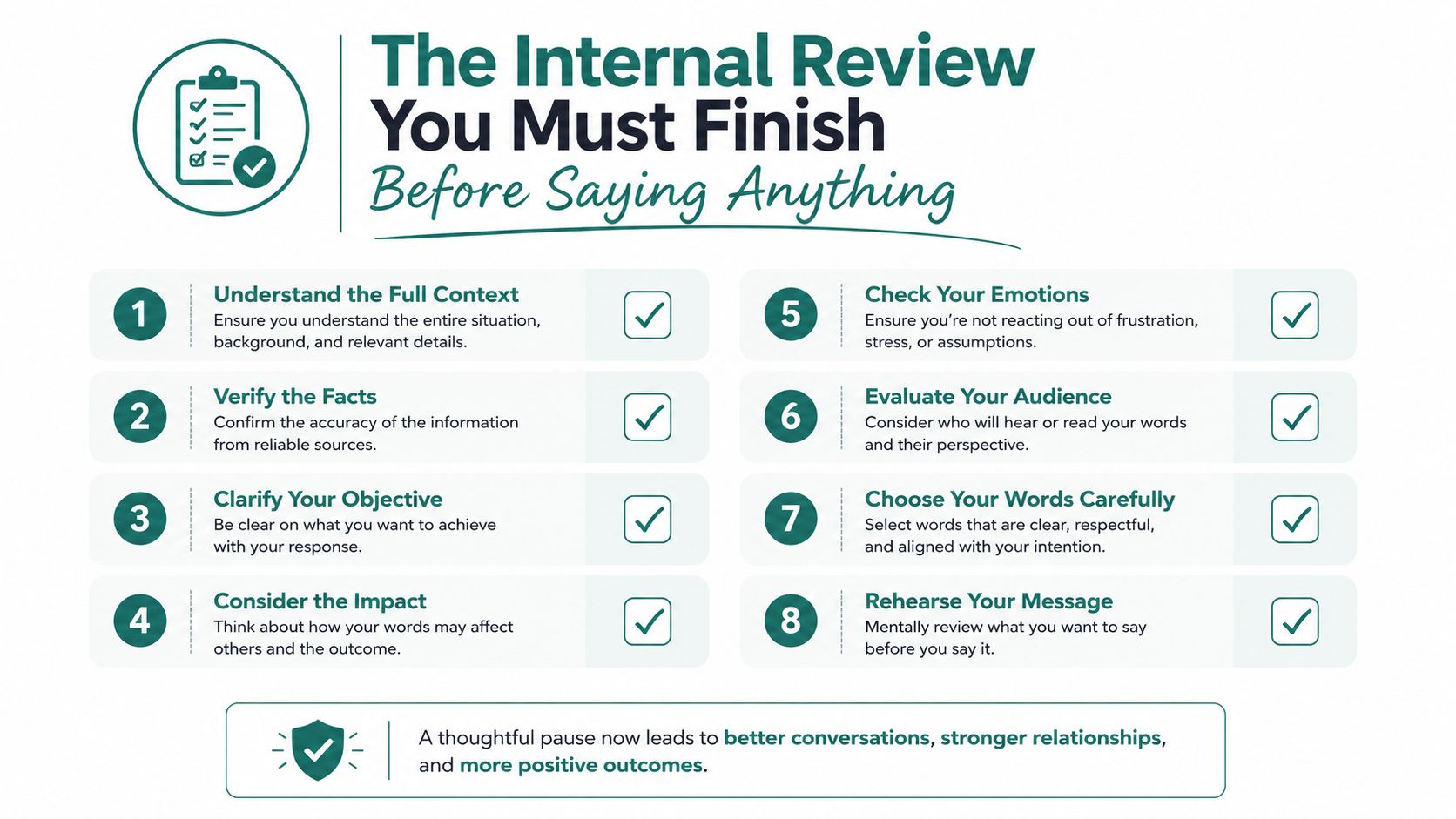 The Internal Review You Must Finish
Before Saying Anything

1
Understand the Full Context
Ensure you understand the entire situation, background, and relevant details.

2
Verify the Facts
Confirm the accuracy of the information from reliable sources.

3
Clarify Your Objective
Be clear on what you want to achieve with your response.

4
Consider the Impact
Think about how your words may affect others and the outcome.

5
Check Your Emotions
Ensure you're not reacting out of frustration, stress, or assumptions.

6
Evaluate Your Audience
Consider who will hear or read your words and their perspective.

7
Choose Your Words Carefully
Select words that are clear, respectful, and aligned with your intention.

8
Rehearse Your Message
Mentally review what you want to say before you say it.

A thoughtful pause now leads to better conversations, stronger relationships, and more positive outcomes.